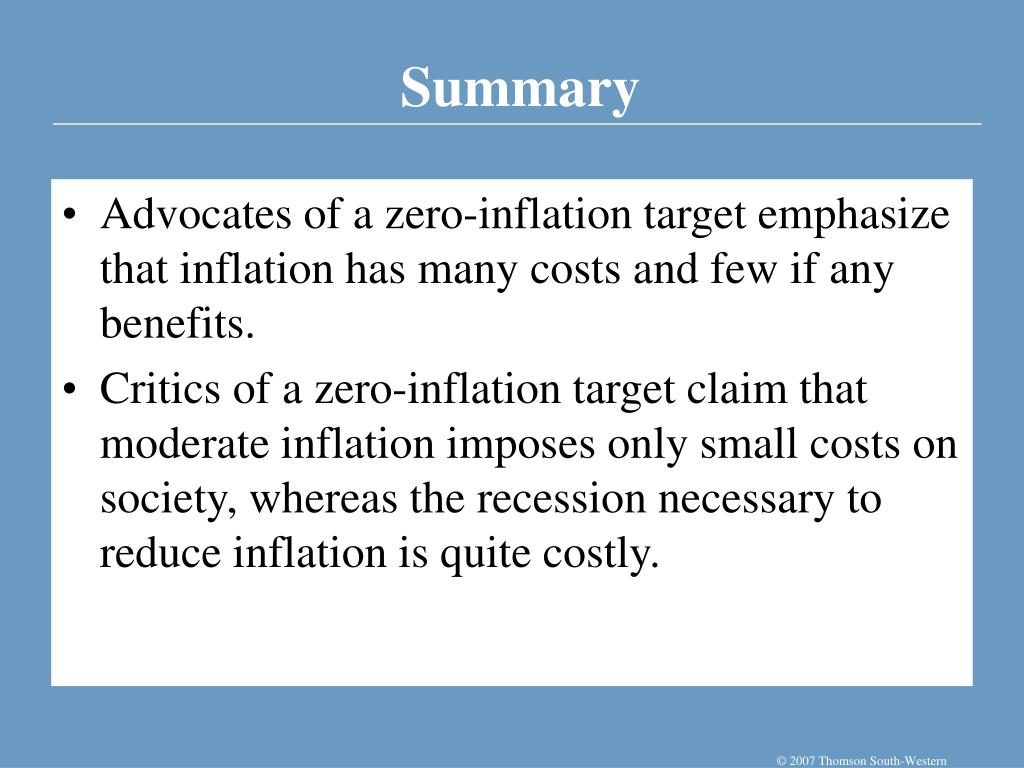 Summary

• Advocates of a zero-inflation target emphasize that inflation has many costs and few if any benefits.

• Critics of a zero-inflation target claim that moderate inflation imposes only small costs on society, whereas the recession necessary to reduce inflation is quite costly.

© 2007 Thomson South-Western